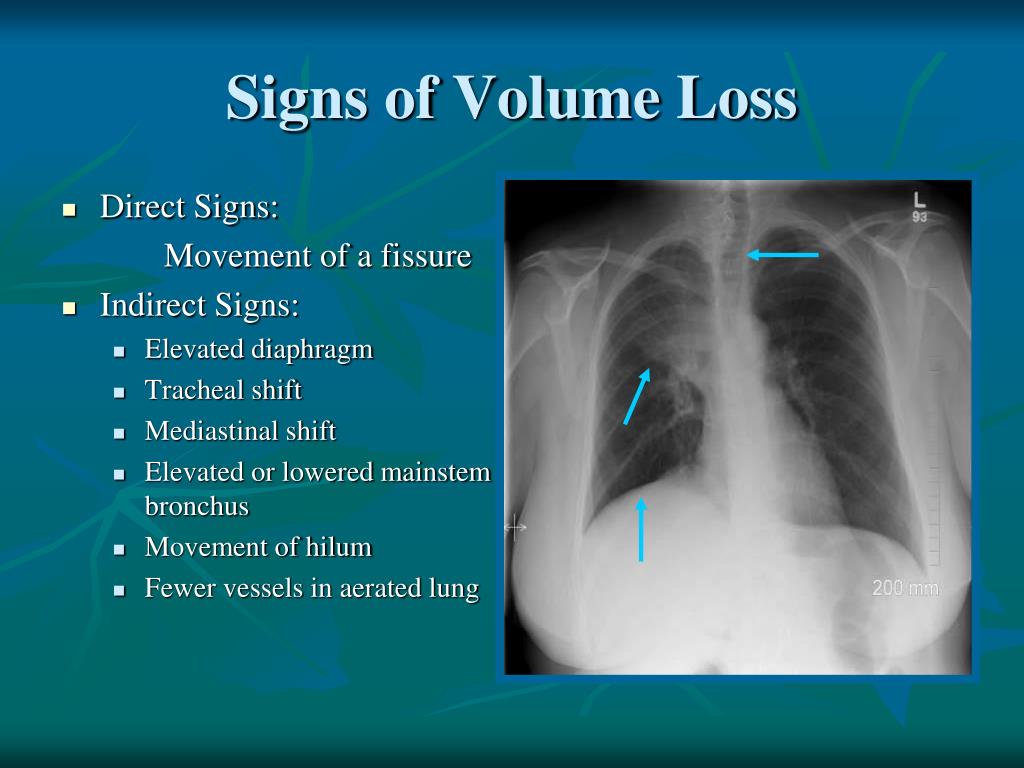 Signs of Volume Loss

- Direct Signs:
  Movement of a fissure
- Indirect Signs:
  - Elevated diaphragm
  - Tracheal shift
  - Mediastinal shift
  - Elevated or lowered mainstem bronchus
  - Movement of hilum
  - Fewer vessels in aerated lung

L
93

200 mm